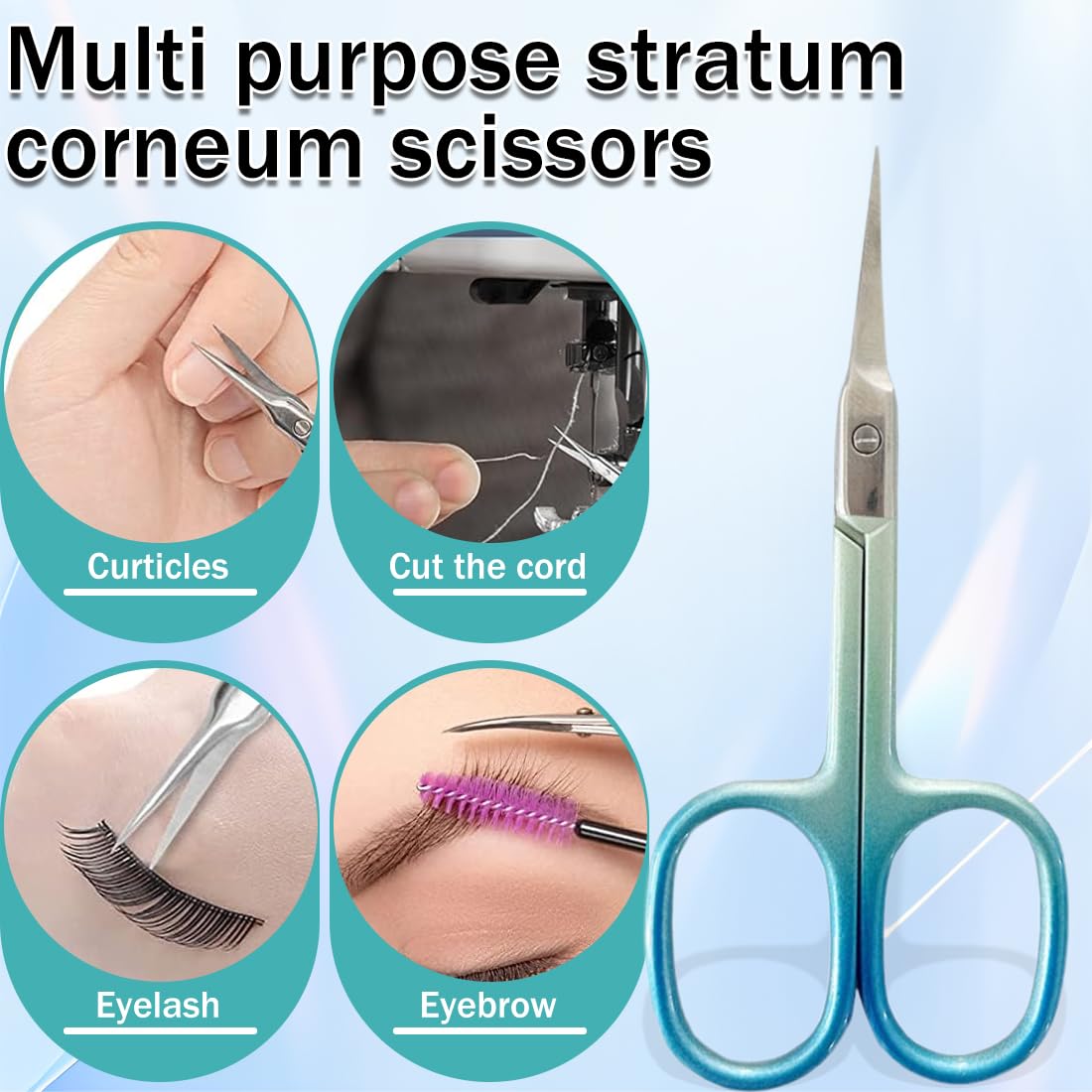 Multi purpose stratum corneum scissors

Curticles

Cut the cord

Eyelash

Eyebrow